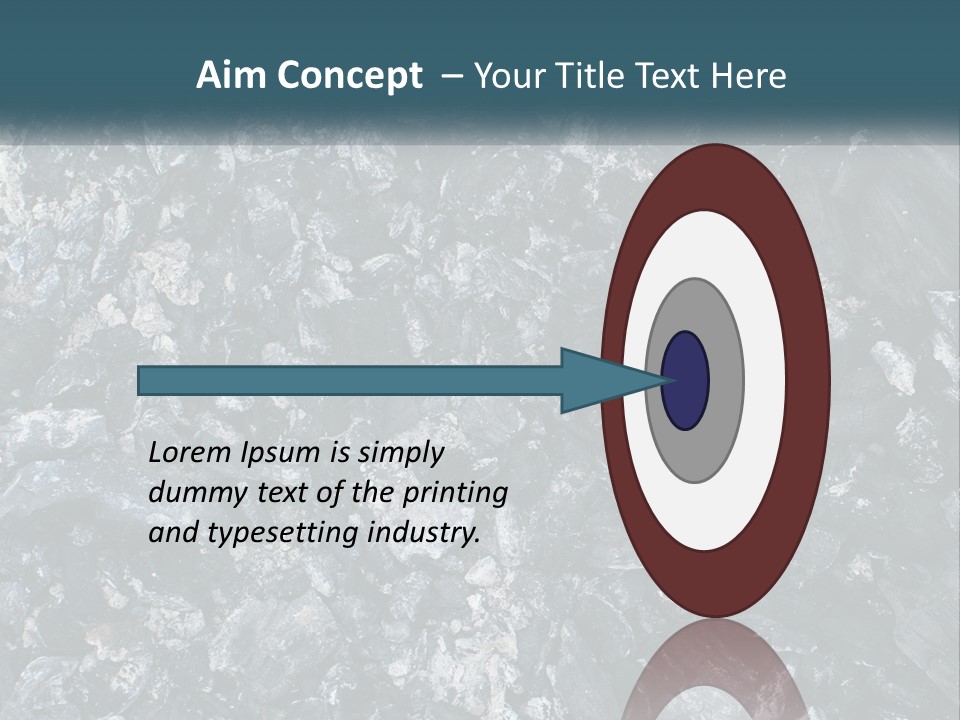 Aim Concept – Your Title Text Here

Lorem Ipsum is simply dummy text of the printing and typesetting industry.